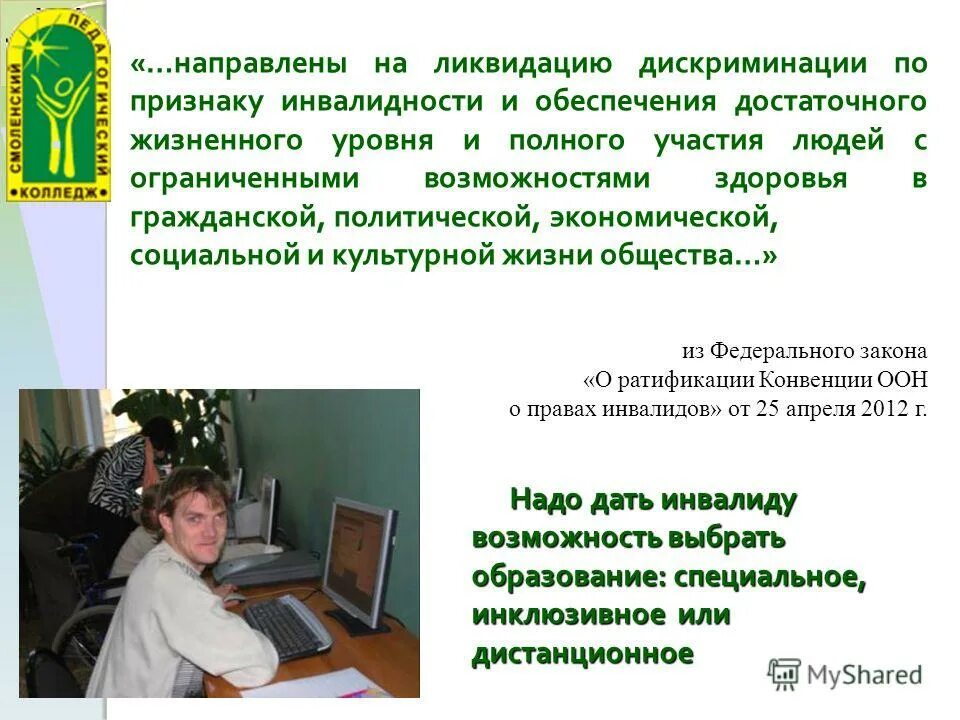 СМОЛЕНСКИЙ ПЕДАГОГИЧЕСКИЙ КОЛЛЕДЖ

«…направлены на ликвидацию дискриминации по признаку инвалидности и обеспечения достаточного жизненного уровня и полного участия людей с ограниченными возможностями здоровья в гражданской, политической, экономической, социальной и культурной жизни общества…»

из Федерального закона «О ратификации Конвенции ООН о правах инвалидов» от 25 апреля 2012 г.

Надо дать инвалиду возможность выбрать образование: специальное, инклюзивное или дистанционное

MyShared